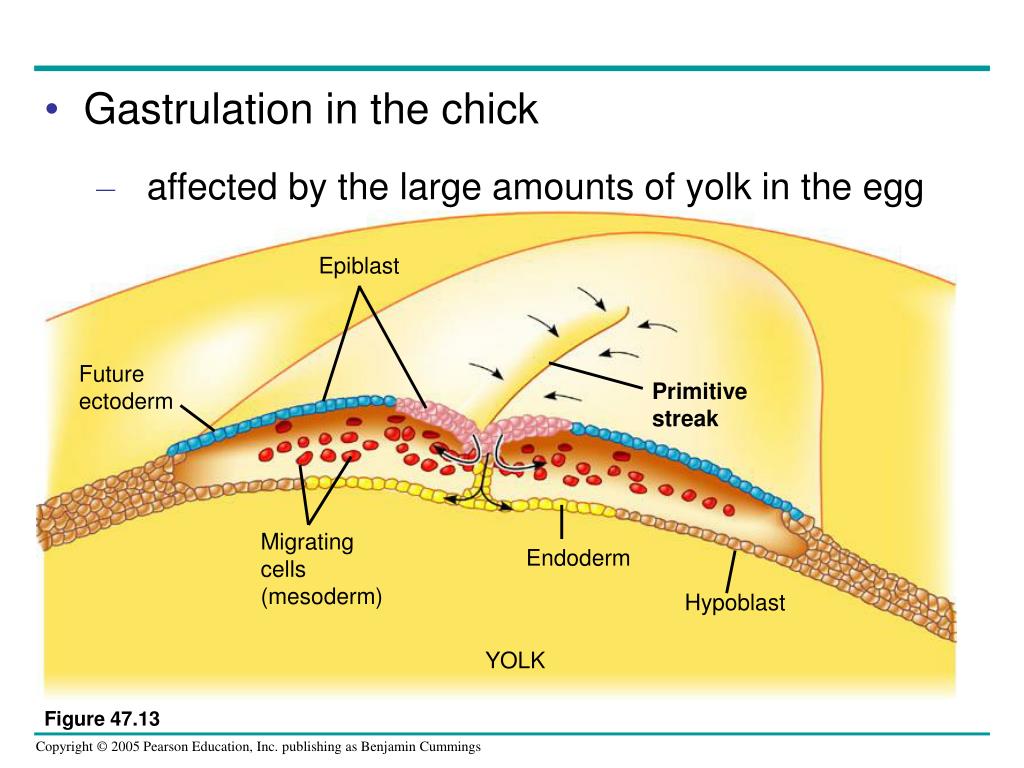 • Gastrulation in the chick

– affected by the large amounts of yolk in the egg

Epiblast

Future ectoderm

Primitive streak

Migrating cells (mesoderm)

Endoderm

Hypoblast

YOLK

Figure 47.13

Copyright © 2005 Pearson Education, Inc. publishing as Benjamin Cummings